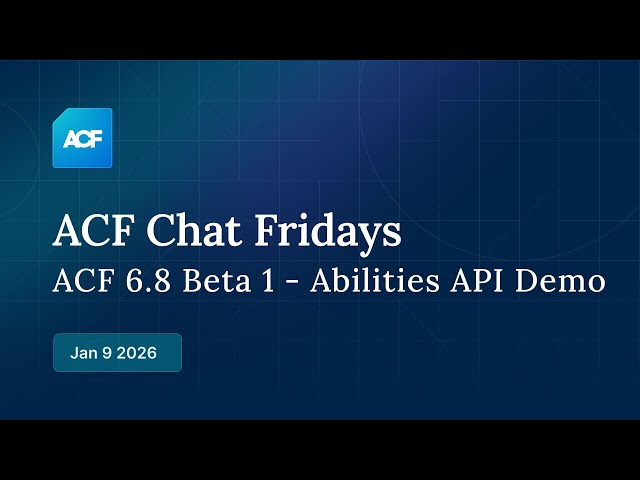 ACF

ACF Chat Fridays

ACF 6.8 Beta 1 - Abilities API Demo

Jan 9 2026